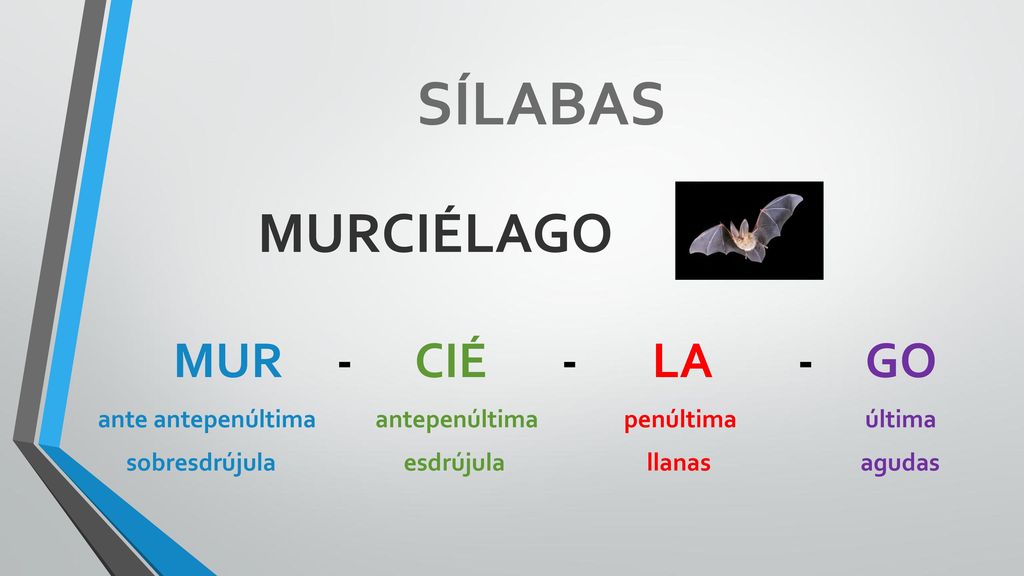 SÍLABAS

MURCIÉLAGO

MUR - CIÉ - LA - GO

ante antepenúltima antepenúltima penúltima última

sobresdrújula esdrújula llanas agudas